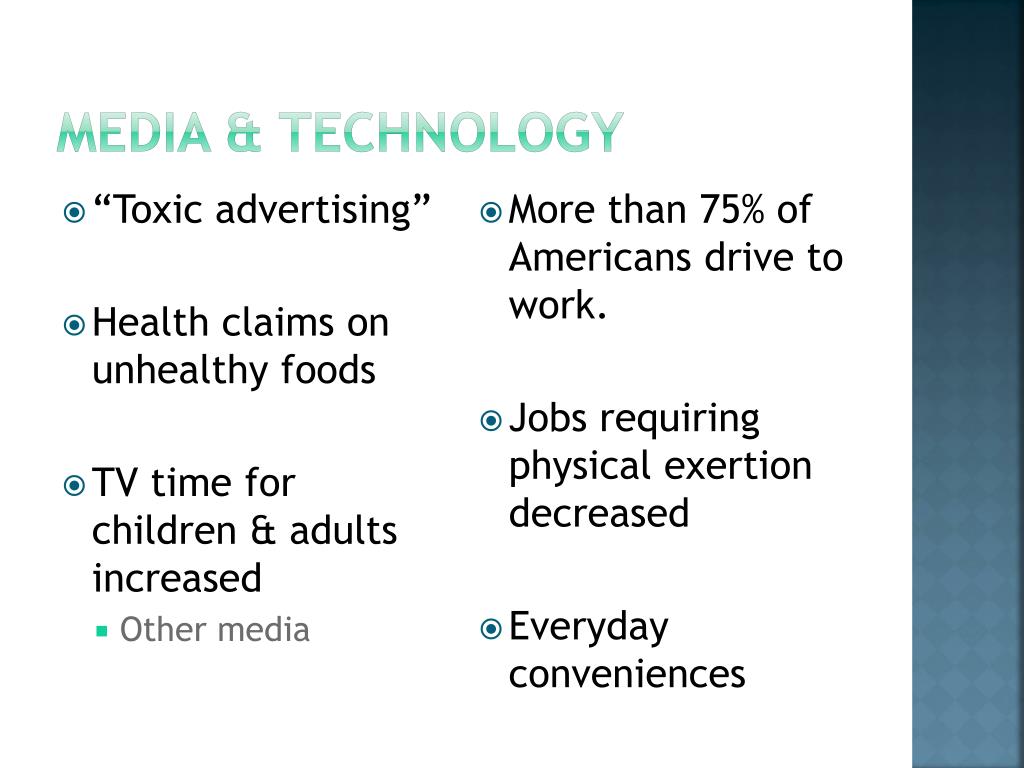 MEDIA & TECHNOLOGY

“Toxic advertising”

Health claims on unhealthy foods

TV time for children & adults increased

Other media

More than 75% of Americans drive to work.

Jobs requiring physical exertion decreased

Everyday conveniences